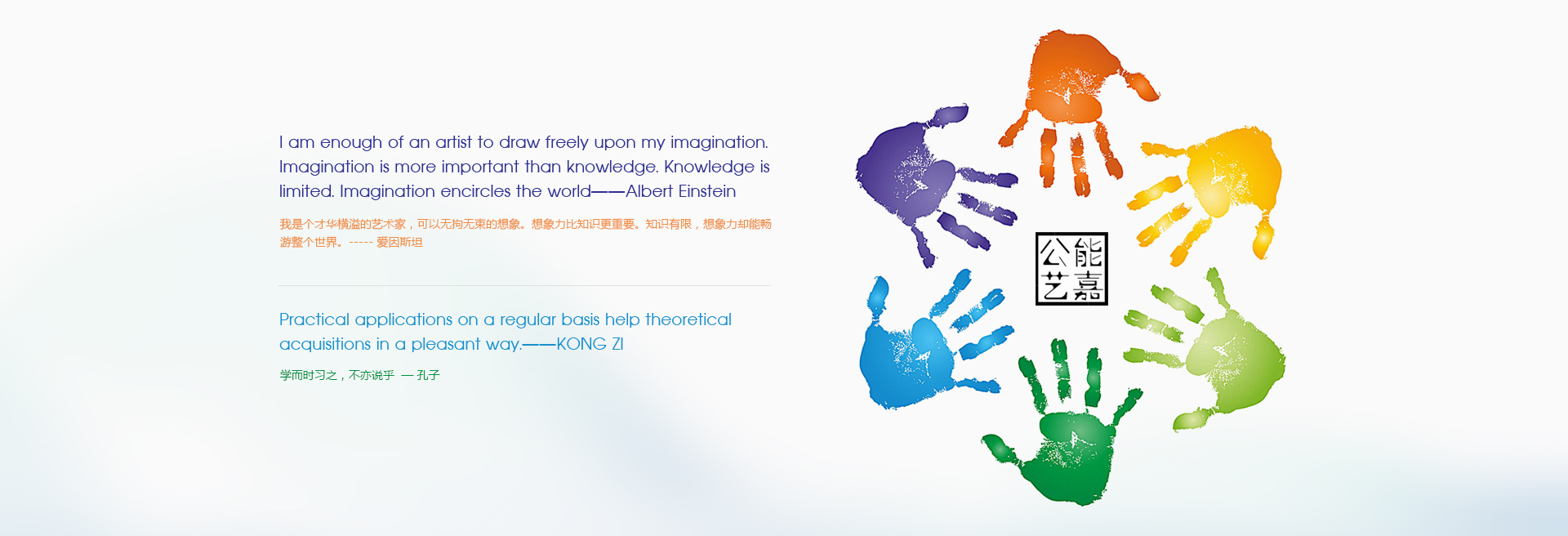 I am enough of an artist to draw freely upon my imagination. Imagination is more important than knowledge. Knowledge is limited. Imagination encircles the world——Albert Einstein

我是个才华横溢的艺术家，可以无拘无束的想象。想象力比知识更重要。知识有限，想象力却能畅游整个世界。----- 爱因斯坦

Practical applications on a regular basis help theoretical acquisitions in a pleasant way.——KONG ZI

学而时习之，不亦说乎 — 孔子

公能
艺嘉